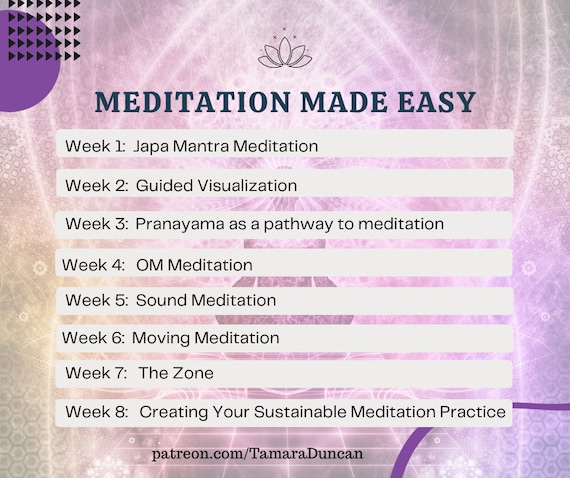 MEDITATION MADE EASY

Week 1: Japa Mantra Meditation

Week 2: Guided Visualization

Week 3: Pranayama as a pathway to meditation

Week 4: OM Meditation

Week 5: Sound Meditation

Week 6: Moving Meditation

Week 7: The Zone

Week 8: Creating Your Sustainable Meditation Practice

patreon.com/TamaraDuncan